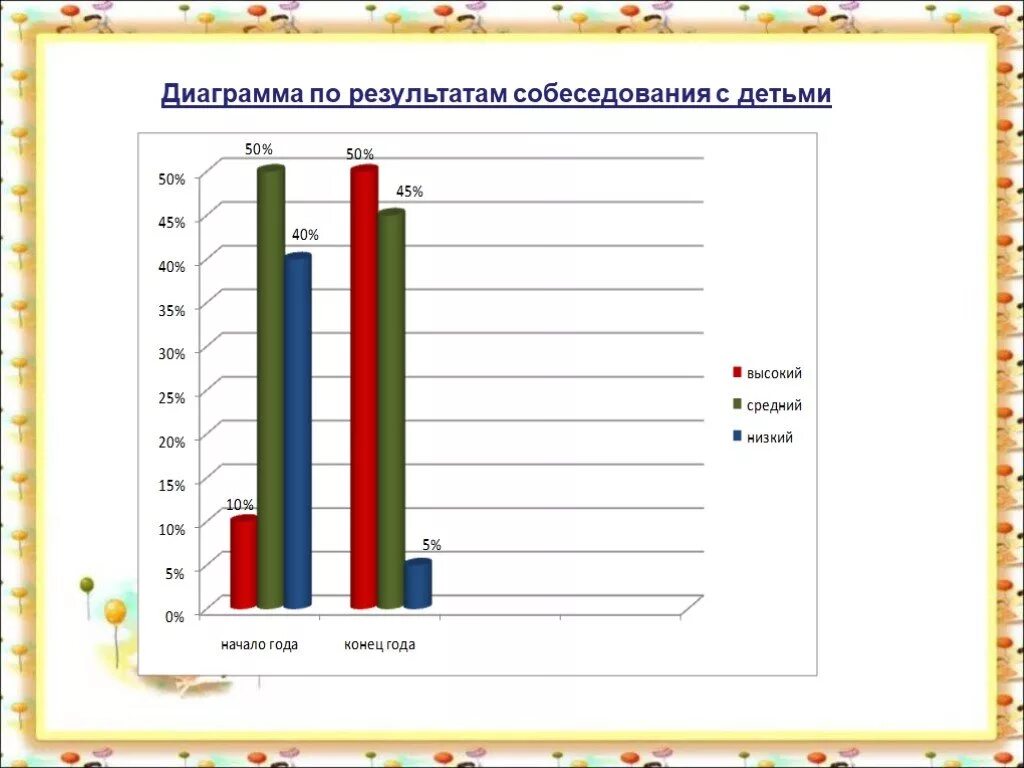 Диаграмма по результатам собеседования с детьми

50%
45%
40%
35%
30%
25%
20%
15%
10%
5%
0%

10%
50%
40%
50%
45%
5%

начало года
конец года

высокий
средний
низкий